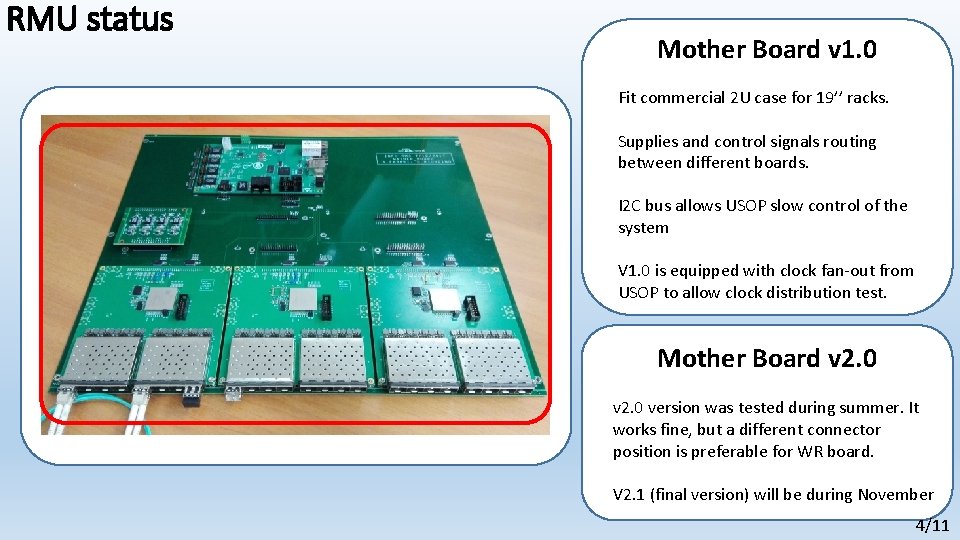 RMU status

Mother Board v1.0

Fit commercial 2U case for 19'' racks.

Supplies and control signals routing between different boards.

I2C bus allows USOP slow control of the system

V1.0 is equipped with clock fan-out from USOP to allow clock distribution test.

Mother Board v2.0

v2.0 version was tested during summer. It works fine, but a different connector position is preferable for WR board.

V2.1 (final version) will be during November

4/11